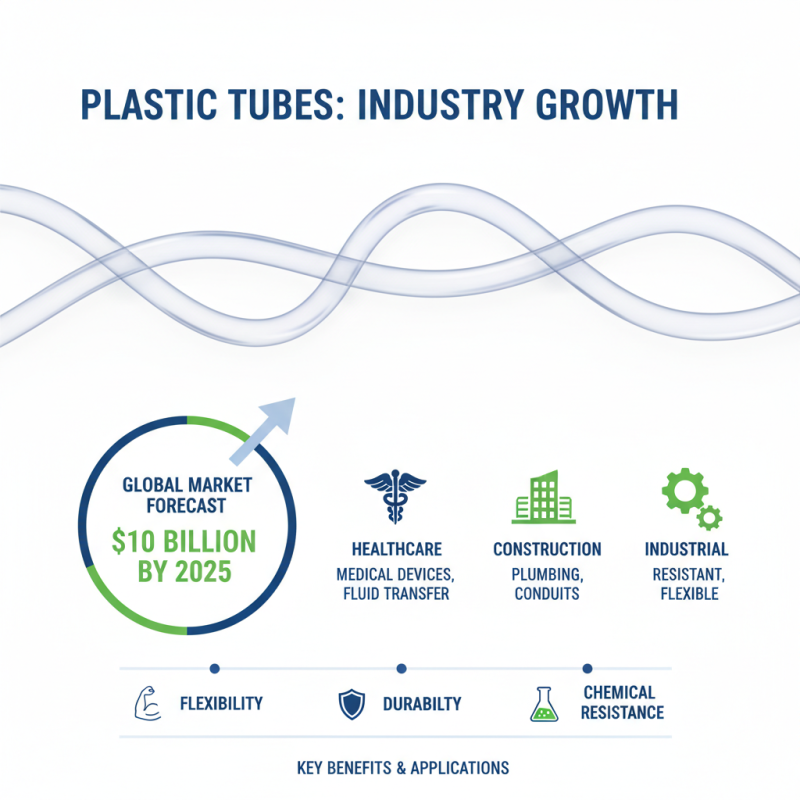 PLASTIC TUBES: INDUSTRY GROWTH

GLOBAL MARKET FORECAST

$10 BILLION BY 2025

HEALTHCARE
MEDICAL DEVICES, FLUID TRANSFER

CONSTRUCTION
PLUMBING, CONDUITS

INDUSTRIAL
RESISTANT, FLEXIBLE

FLEXIBILITY

DURABILTY

CHEMICAL RESISTANCE

KEY BENEFITS & APPLICATIONS